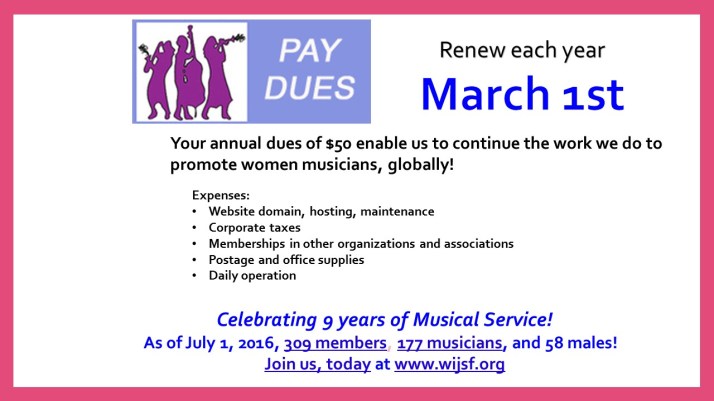 PAY DUES

Renew each year

March 1st

Your annual dues of $50 enable us to continue the work we do to promote women musicians, globally!

Expenses:
• Website domain, hosting, maintenance
• Corporate taxes
• Memberships in other organizations and associations
• Postage and office supplies
• Daily operation

Celebrating 9 years of Musical Service!

As of July 1, 2016, 309 members, 177 musicians, and 58 males!

Join us, today at www.wijsf.org